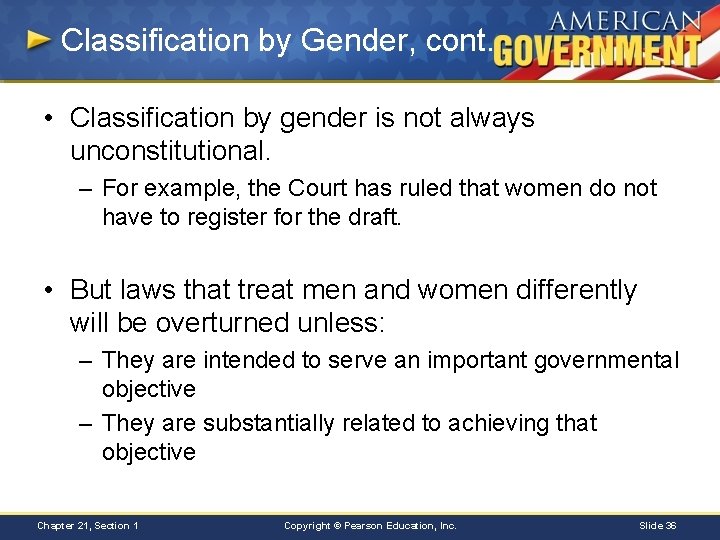 Classification by Gender, cont.

AMERICAN GOVERNMENT

• Classification by gender is not always unconstitutional.
– For example, the Court has ruled that women do not have to register for the draft.

• But laws that treat men and women differently will be overturned unless:
– They are intended to serve an important governmental objective
– They are substantially related to achieving that objective

Chapter 21, Section 1

Copyright © Pearson Education, Inc.

Slide 36